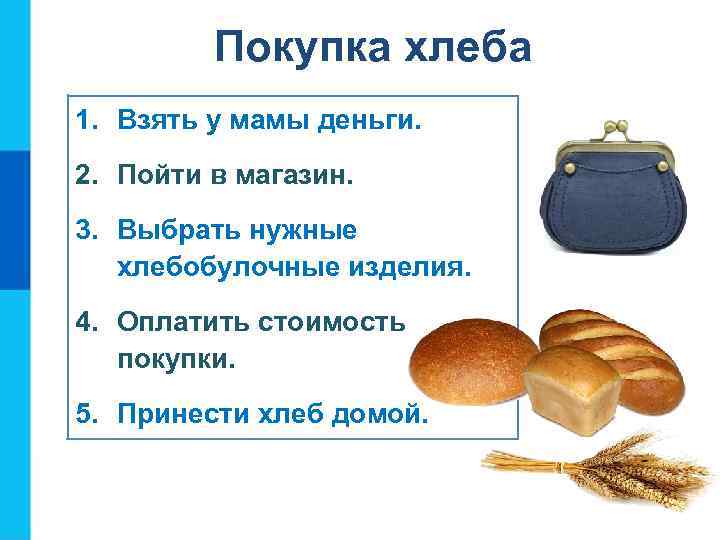 Покупка хлеба

1. Взять у мамы деньги.
2. Пойти в магазин.
3. Выбрать нужные хлебобулочные изделия.
4. Оплатить стоимость покупки.
5. Принести хлеб домой.